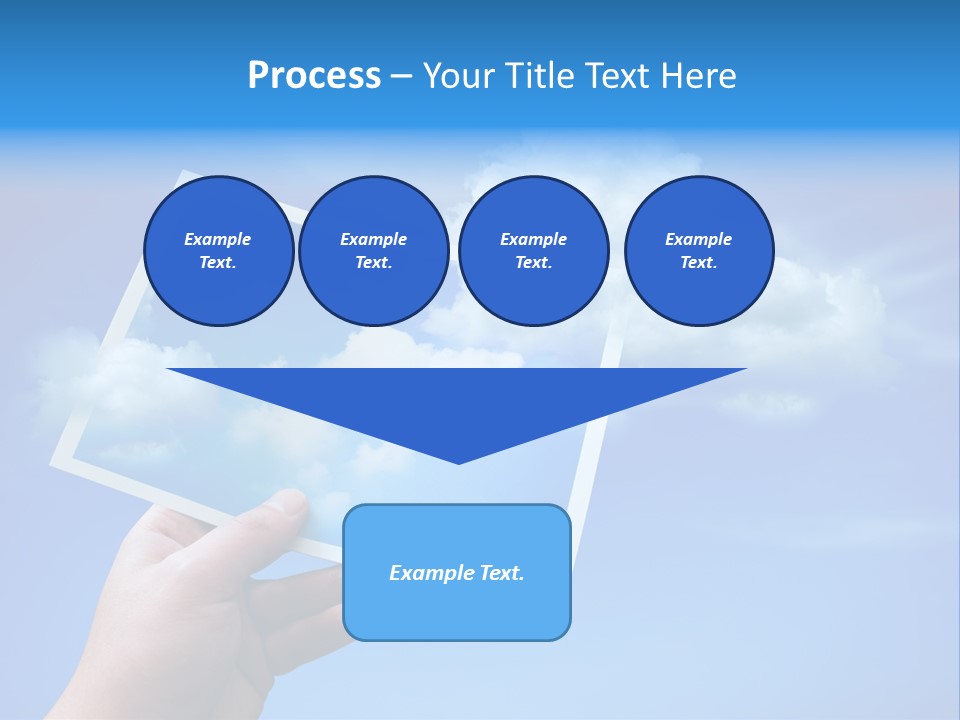 Process – Your Title Text Here

Example Text.

Example Text.

Example Text.

Example Text.

Example Text.